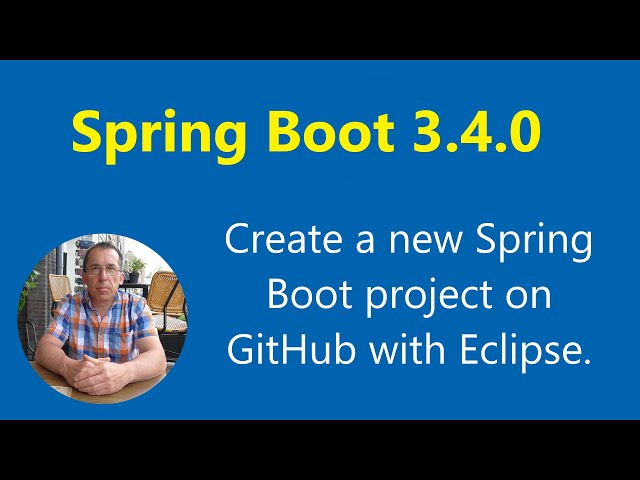 Spring Boot 3.4.0

Create a new Spring Boot project on GitHub with Eclipse.